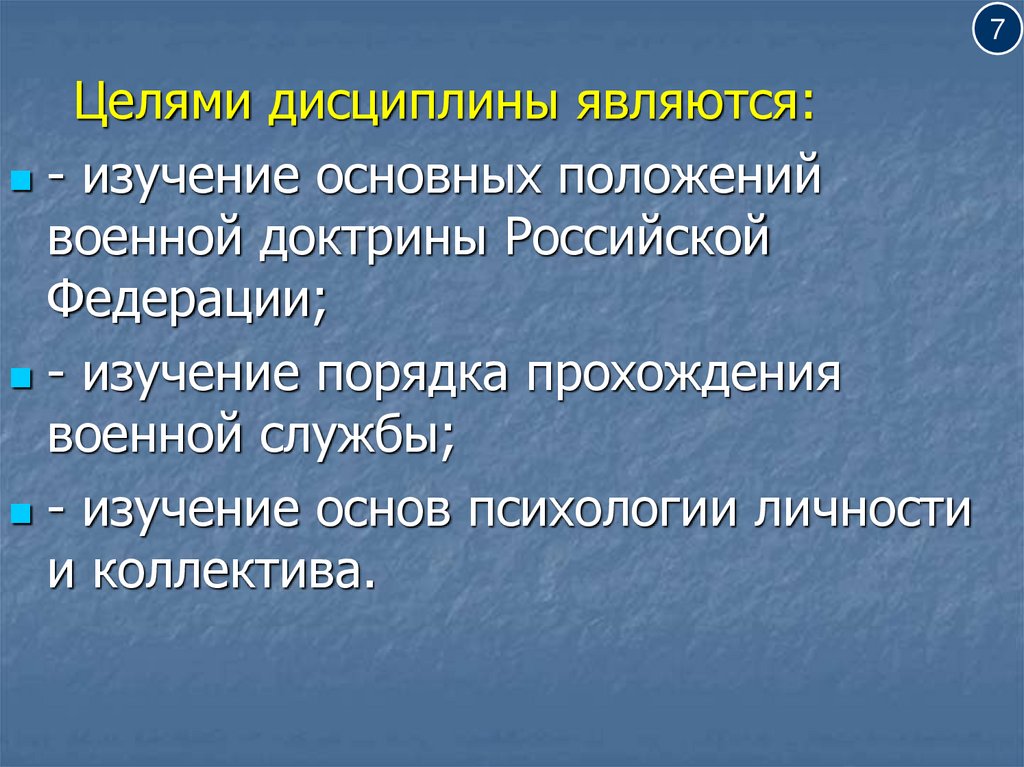 7

Целями дисциплины являются:

- изучение основных положений военной доктрины Российской Федерации;

- изучение порядка прохождения военной службы;

- изучение основ психологии личности и коллектива.